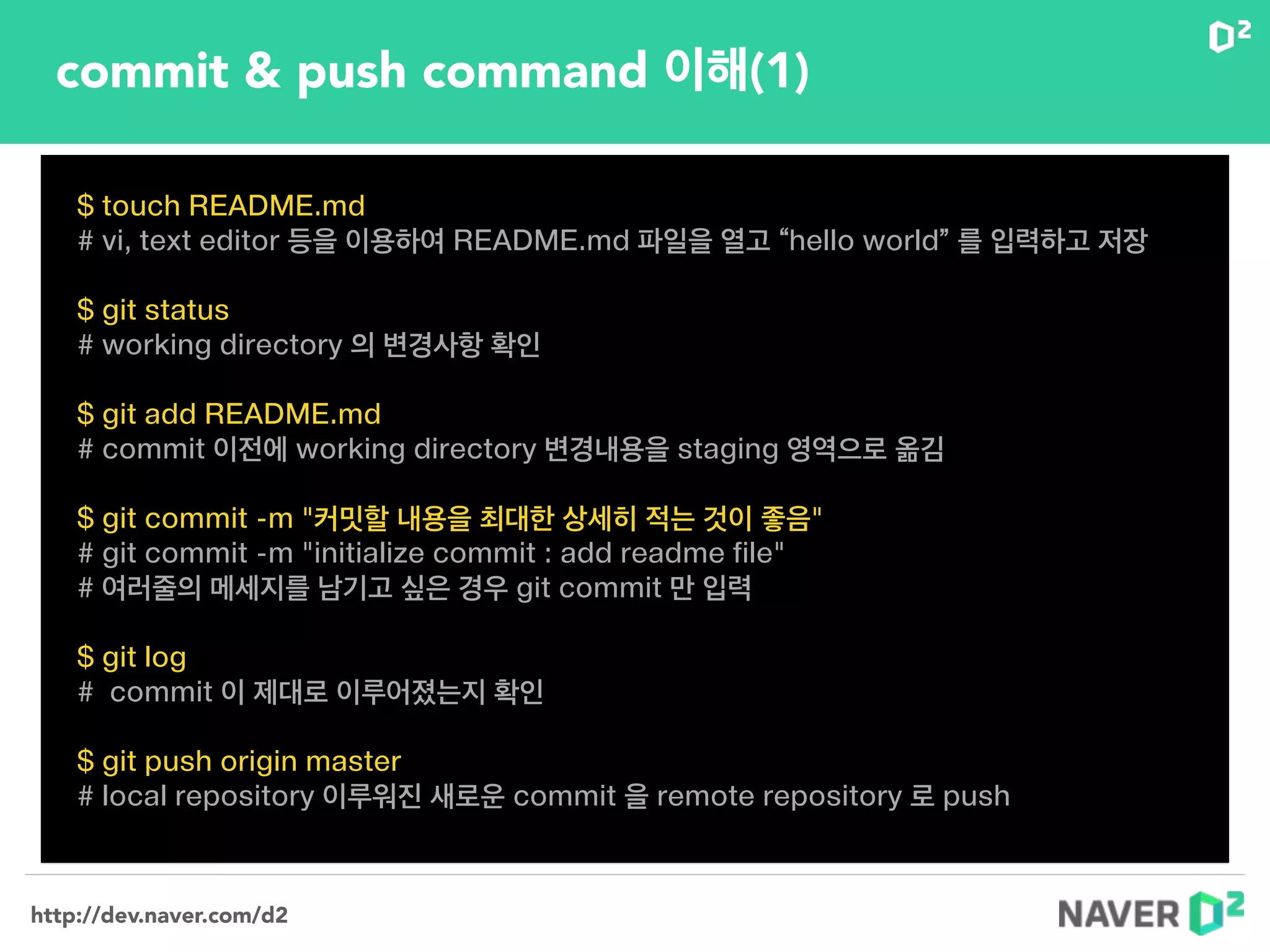 commit & push command 이해(1)

D2

$ touch README.md
# vi, text editor 등을 이용하여 README.md 파일을 열고 “hello world” 를 입력하고 저장

$ git status
# working directory 의 변경사항 확인

$ git add README.md
# commit 이전에 working directory 변경내용을 staging 영역으로 옮김

$ git commit -m "커밋할 내용을 최대한 상세히 적는 것이 좋음"
# git commit -m "initialize commit : add readme file"
# 여러줄의 메세지를 남기고 싶은 경우 git commit 만 입력

$ git log
# commit 이 제대로 이루어졌는지 확인

$ git push origin master
# local repository 이루워진 새로운 commit 을 remote repository 로 push

http://dev.naver.com/d2

NAVER D2